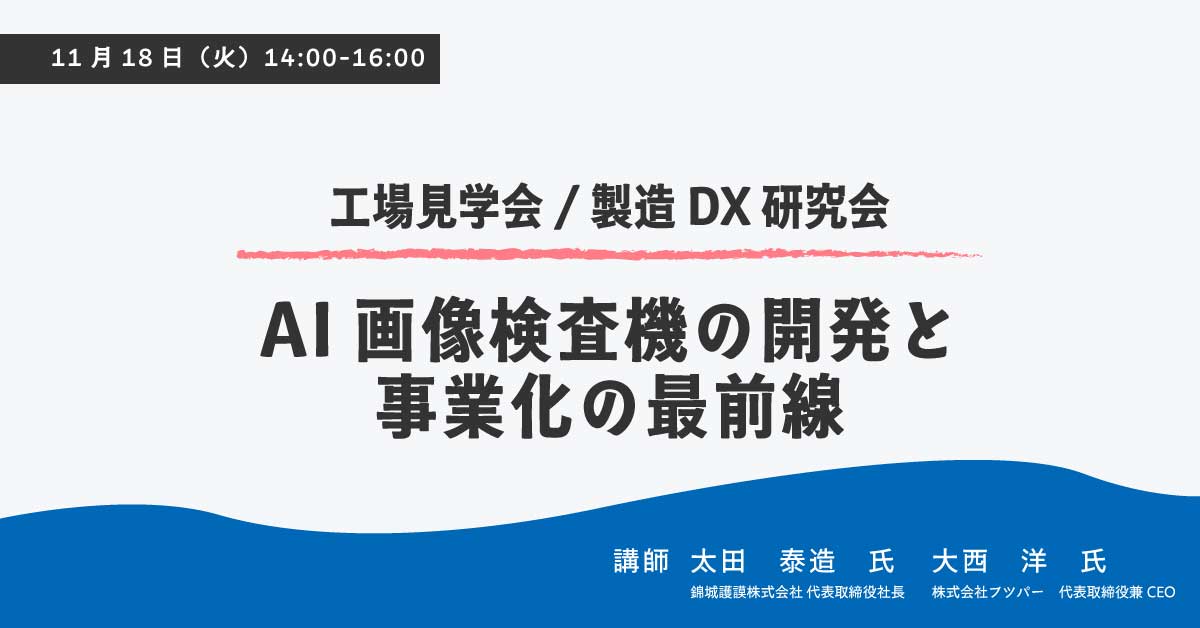 11 月 18 日（火）14:00-16:00

工場見学会 / 製造 DX 研究会

AI 画像検査機の開発と事業化の最前線

講師 太田 泰造 氏 大西 洋 氏

錦城護謨株式会社 代表取締役社長 株式会社フツパー 代表取締役兼 CEO